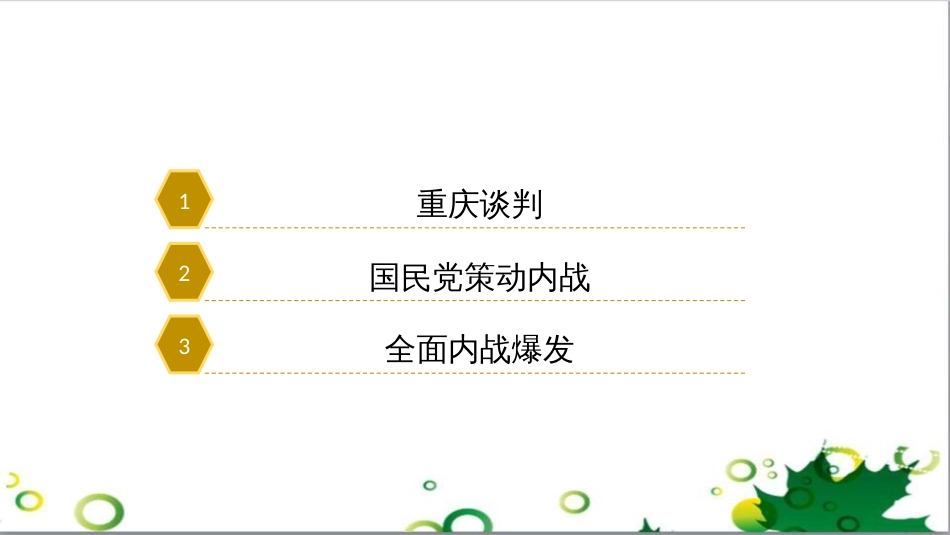 1
重庆谈判

2
国民党策动内战

3
全面内战爆发